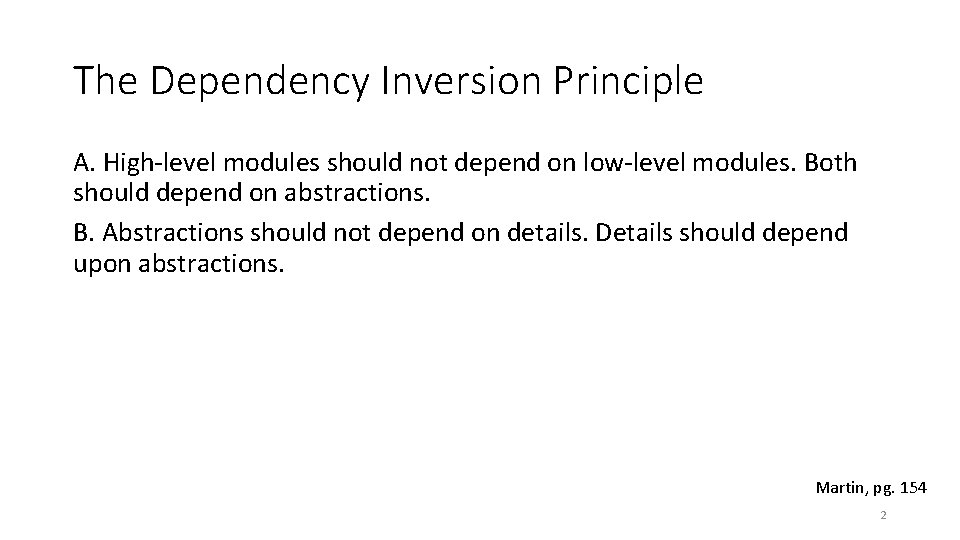 The Dependency Inversion Principle

A. High-level modules should not depend on low-level modules. Both should depend on abstractions.

B. Abstractions should not depend on details. Details should depend upon abstractions.

Martin, pg. 154

2